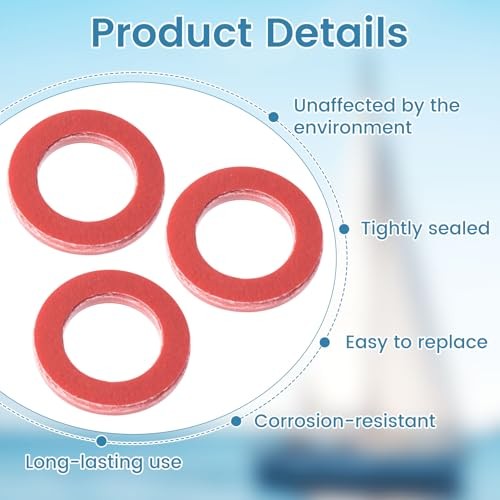 Product Details

Unaffected by the environment

Tightly sealed

Easy to replace

Corrosion-resistant

Long-lasting use